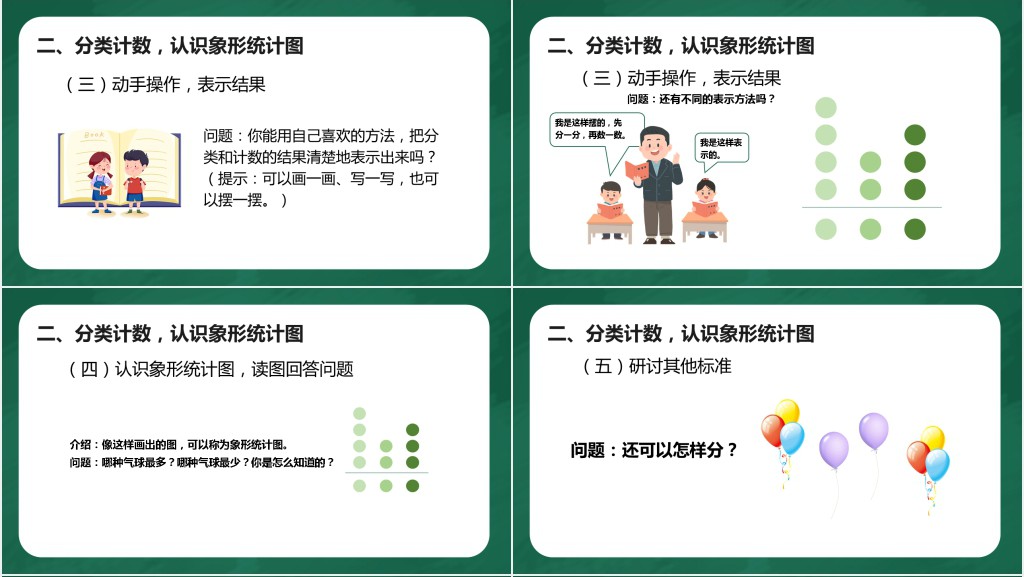 二、分类计数，认识象形统计图

（三）动手操作，表示结果

问题：你能用自己喜欢的方法，把分类和计数的结果清楚地表示出来吗？（提示：可以画一画、写一写，也可以摆一摆。）

二、分类计数，认识象形统计图

（三）动手操作，表示结果

问题：还有不同的表示方法吗？

我是这样摆的，先分一分，再数一数。

我是这样表示的。

二、分类计数，认识象形统计图

（四）认识象形统计图，读图回答问题

介绍：像这样画出的图，可以称为象形统计图。

问题：哪种气球最多？哪种气球最少？你是怎么知道的？

二、分类计数，认识象形统计图

（五）研讨其他标准

问题：还可以怎样分？